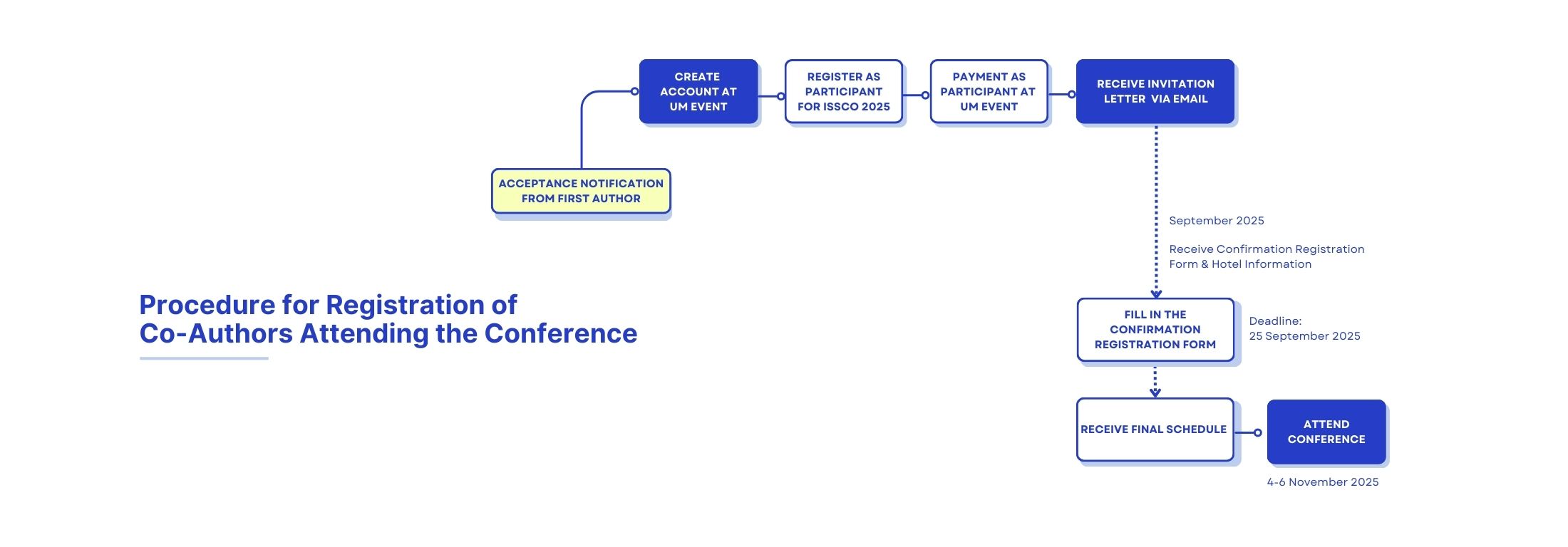 Procedure for Registration of Co-Authors Attending the Conference

ACCEPTANCE NOTIFICATION FROM FIRST AUTHOR

CREATE ACCOUNT AT UM EVENT

REGISTER AS PARTICIPANT FOR ISSCO 2025

PAYMENT AS PARTICIPANT AT UM EVENT

RECEIVE INVITATION LETTER VIA EMAIL

September 2025

Receive Confirmation Registration Form & Hotel Information

FILL IN THE CONFIRMATION REGISTRATION FORM

Deadline: 25 September 2025

RECEIVE FINAL SCHEDULE

ATTEND CONFERENCE

4-6 November 2025